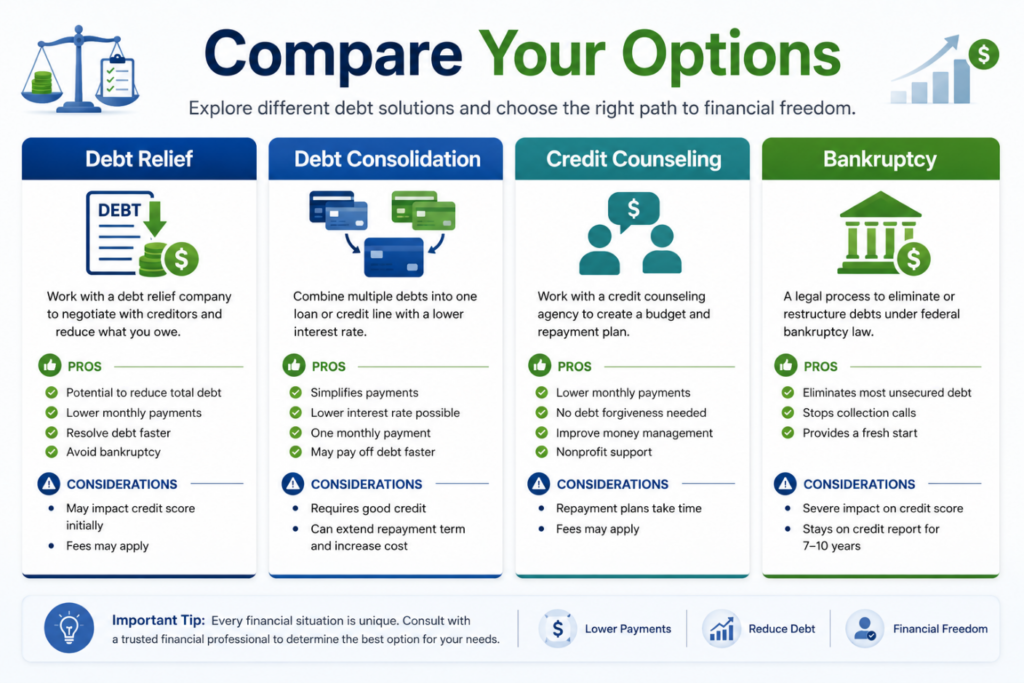 Compare Your Options

Explore different debt solutions and choose the right path to financial freedom.

Debt Relief

DEBT

Work with a debt relief company to negotiate with creditors and reduce what you owe.

PROS
Potential to reduce total debt
Lower monthly payments
Resolve debt faster
Avoid bankruptcy

CONSIDERATIONS
May impact credit score initially
Fees may apply

Debt Consolidation

Combine multiple debts into one loan or credit line with a lower interest rate.

PROS
Simplifies payments
Lower interest rate possible
One monthly payment
May pay off debt faster

CONSIDERATIONS
Requires good credit
Can extend repayment term and increase cost

Credit Counseling

Work with a credit counseling agency to create a budget and repayment plan.

PROS
Lower monthly payments
No debt forgiveness needed
Improve money management
Nonprofit support

CONSIDERATIONS
Repayment plans take time
Fees may apply

Bankruptcy

A legal process to eliminate or restructure debts under federal bankruptcy law.

PROS
Eliminates most unsecured debt
Stops collection calls
Provides a fresh start

CONSIDERATIONS
Severe impact on credit score
Stays on credit report for 7–10 years

Important Tip: Every financial situation is unique. Consult with a trusted financial professional to determine the best option for your needs.

Lower Payments

Reduce Debt

Financial Freedom